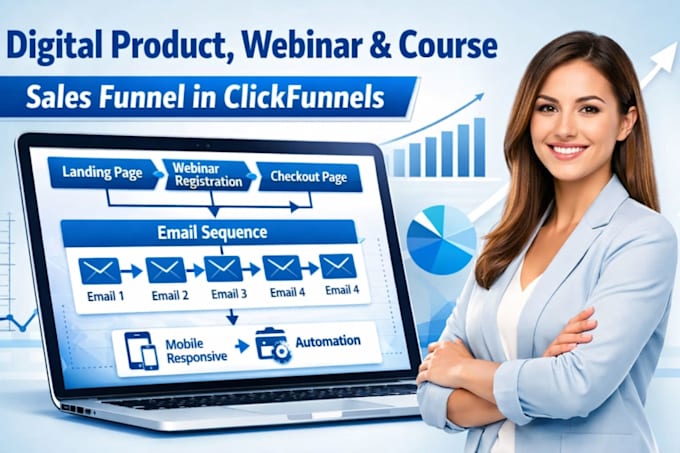 Digital Product, Webinar & Course

Sales Funnel in ClickFunnels

Landing Page

Webinar Registration

Checkout Page

Email Sequence

Email 1

Email 2

Email 3

Email 4

Email 4

Mobile Responsive

Automation